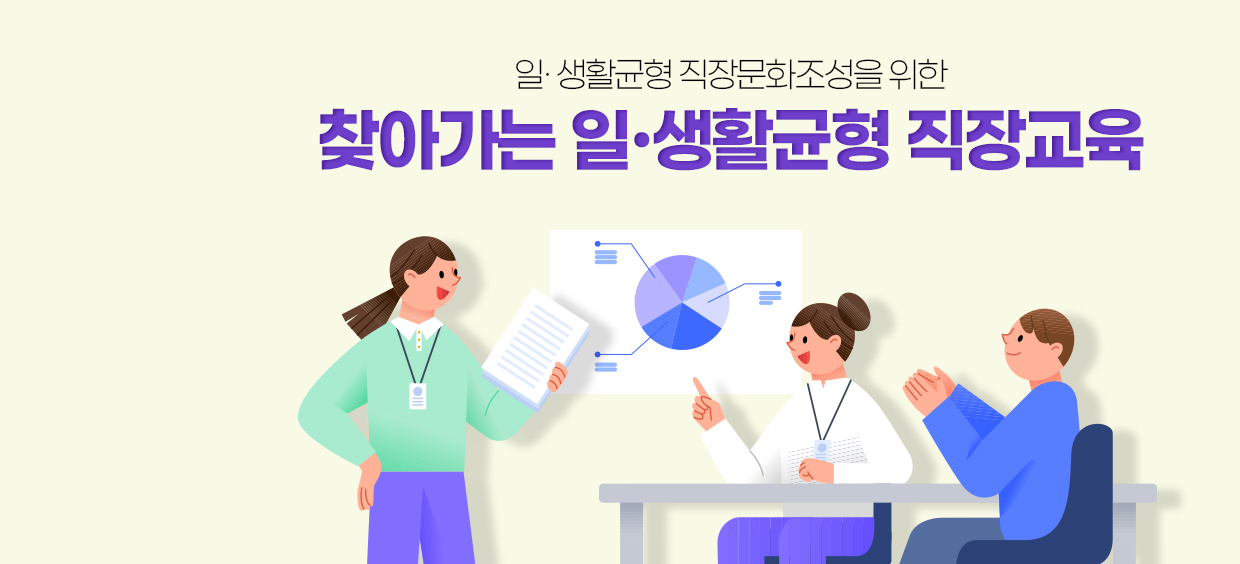 일· 생활균형 직장문화조성을 위한

찾아가는 일·생활균형 직장교육